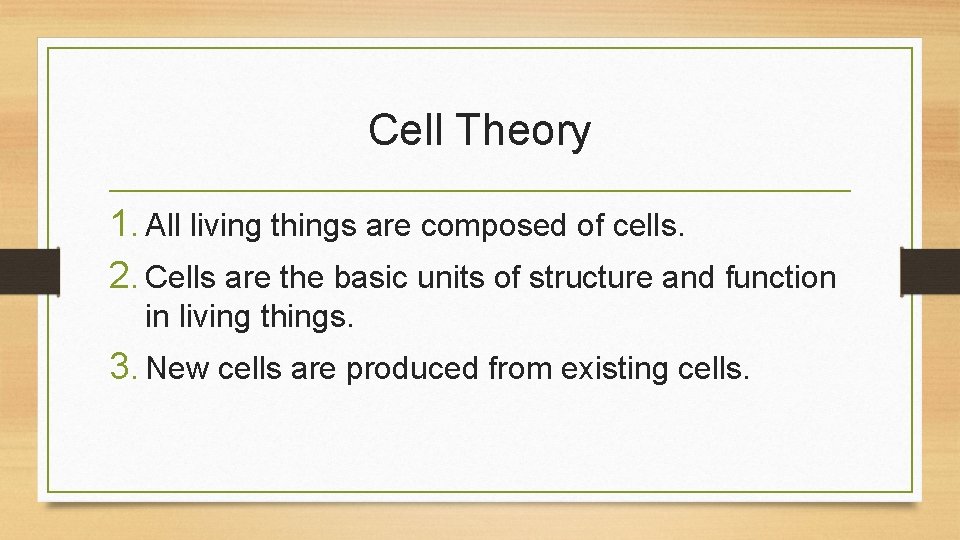 Cell Theory

1. All living things are composed of cells.
2. Cells are the basic units of structure and function in living things.
3. New cells are produced from existing cells.